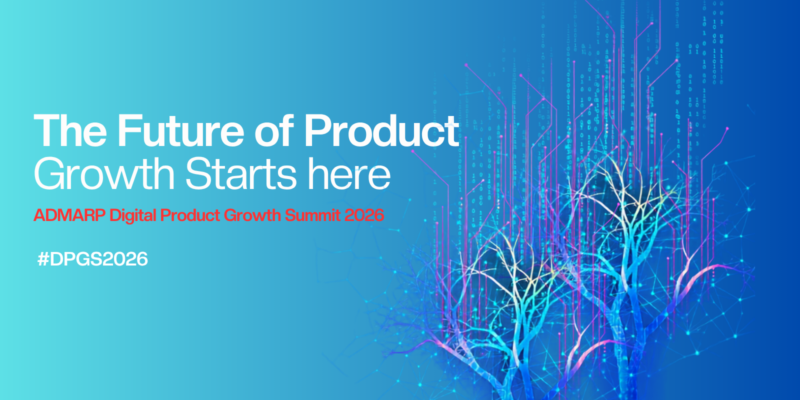 The Future of Product
Growth Starts here

ADMARP Digital Product Growth Summit 2026

#DPGS2026